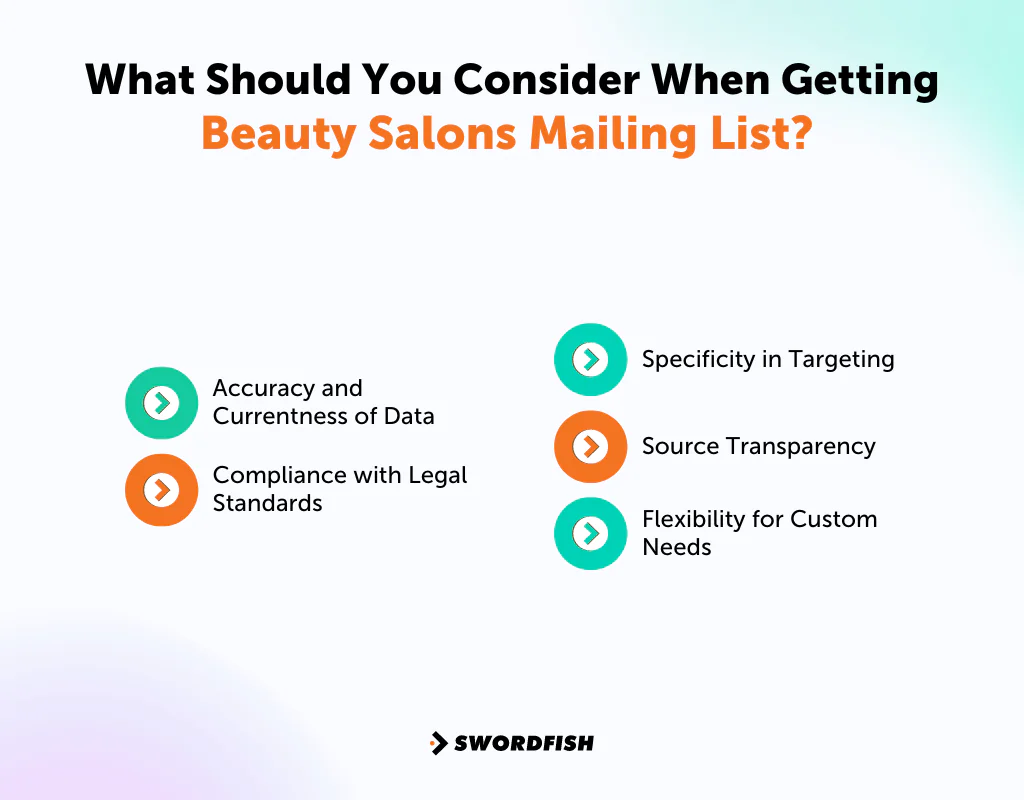 What Should You Consider When Getting Beauty Salons Mailing List?

Accuracy and Currentness of Data

Compliance with Legal Standards

Specificity in Targeting

Source Transparency

Flexibility for Custom Needs

SWORDFISH